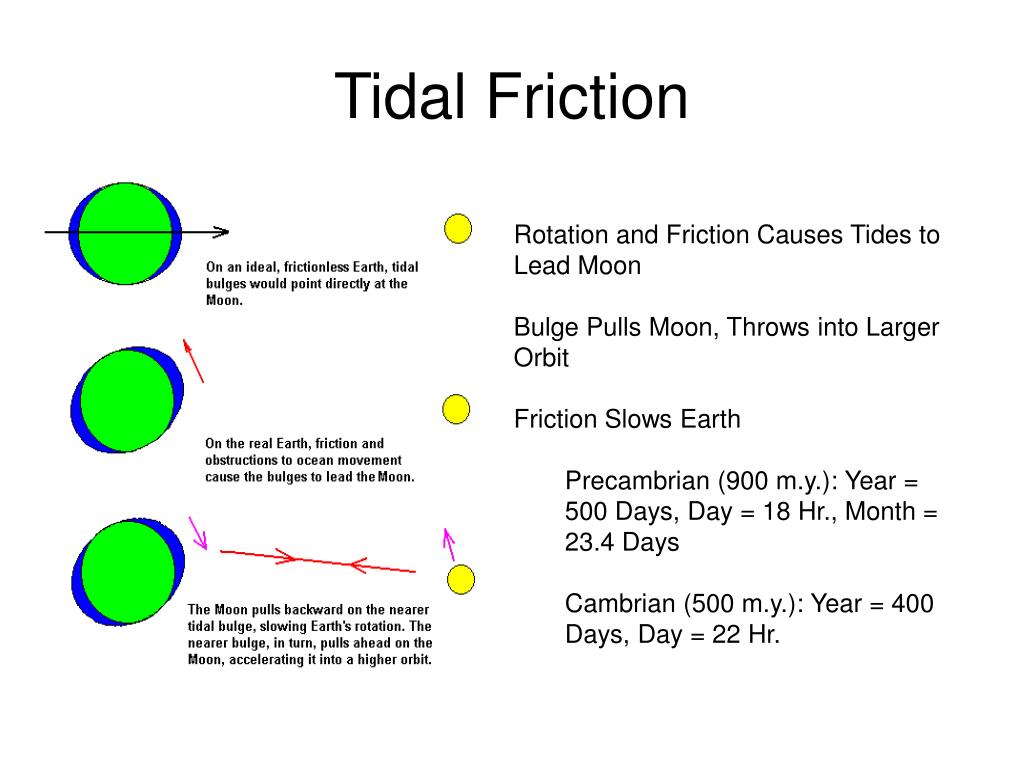 Tidal Friction

On an ideal, frictionless Earth, tidal bulges would point directly at the Moon.

On the real Earth, friction and obstructions to ocean movement cause the bulges to lead the Moon.

The Moon pulls backward on the nearer tidal bulge, slowing Earth's rotation. The nearer bulge, in turn, pulls ahead on the Moon, accelerating it into a higher orbit.

Rotation and Friction Causes Tides to Lead Moon

Bulge Pulls Moon, Throws into Larger Orbit

Friction Slows Earth

Precambrian (900 m.y.): Year = 500 Days, Day = 18 Hr., Month = 23.4 Days

Cambrian (500 m.y.): Year = 400 Days, Day = 22 Hr.